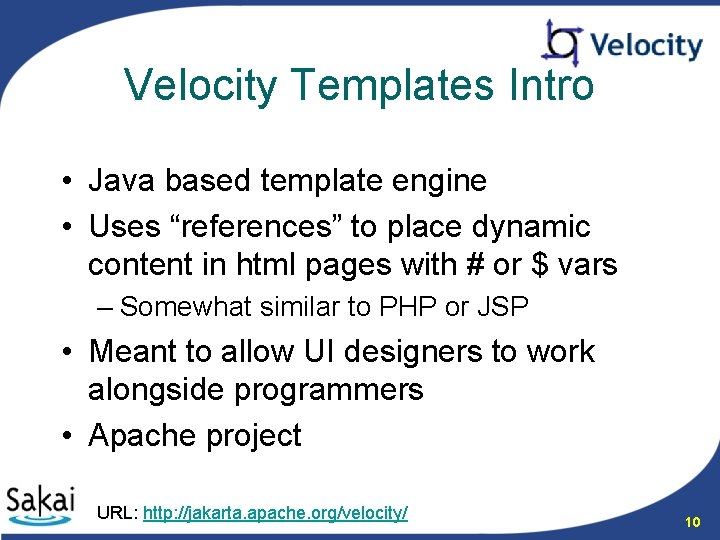 Velocity

Velocity Templates Intro

• Java based template engine
• Uses “references” to place dynamic content in html pages with # or $ vars
– Somewhat similar to PHP or JSP
• Meant to allow UI designers to work alongside programmers
• Apache project

Sakai

URL: http://jakarta.apache.org/velocity/

10